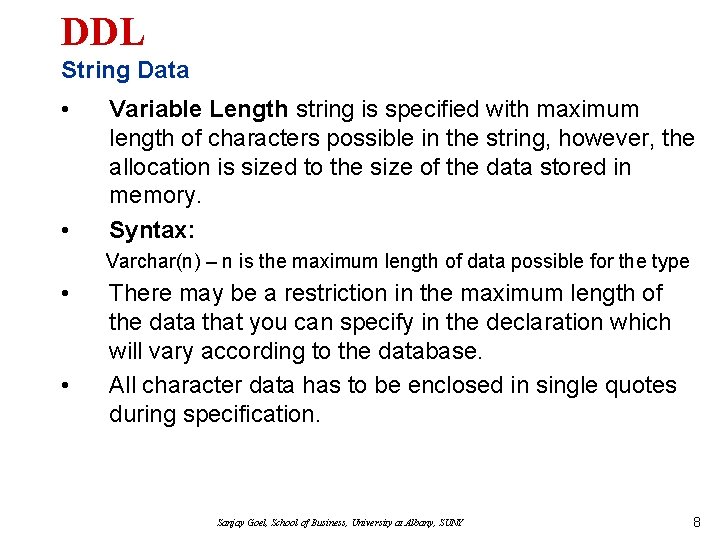 DDL
String Data

• Variable Length string is specified with maximum length of characters possible in the string, however, the allocation is sized to the size of the data stored in memory.

• Syntax:

Varchar(n) – n is the maximum length of data possible for the type

• There may be a restriction in the maximum length of the data that you can specify in the declaration which will vary according to the database.

• All character data has to be enclosed in single quotes during specification.

Sanjay Goel, School of Business, University at Albany, SUNY

8